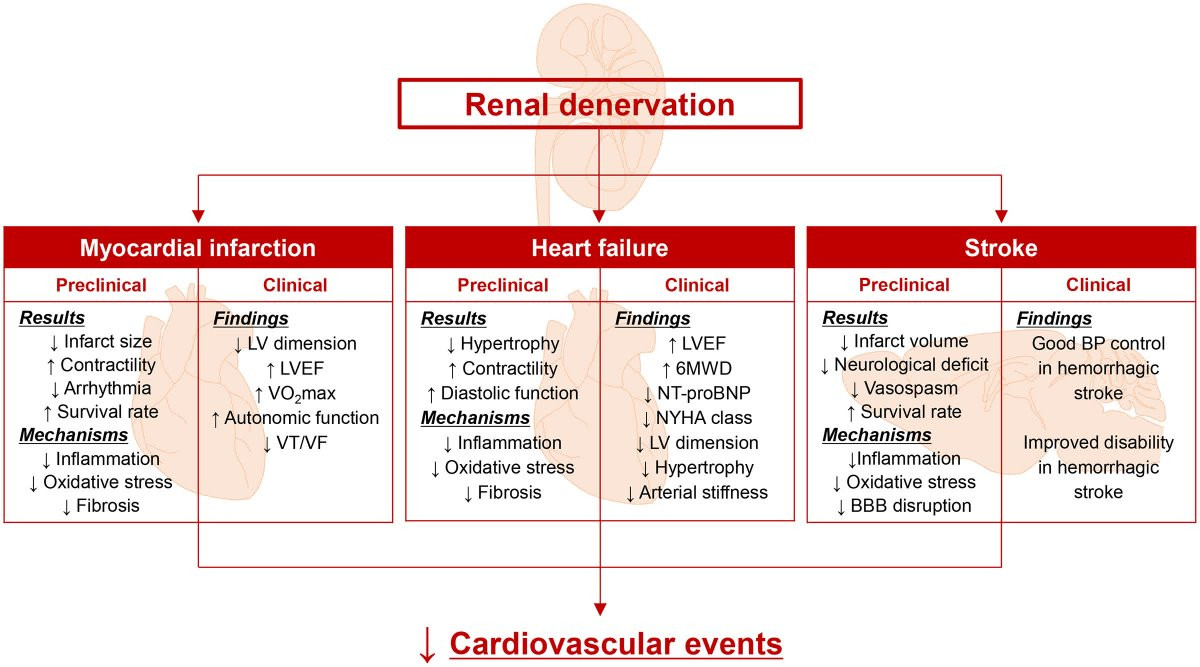 Renal denervation

Myocardial infarction

Preclinical

Results
↓ Infarct size
↑ Contractility
↓ Arrhythmia
↑ Survival rate
Mechanisms
↓ Inflammation
↓ Oxidative stress
↓ Fibrosis

Clinical

Findings
↓ LV dimension
↑ LVEF
↑ $VO_2$max
↑ Autonomic function
↓ VT/VF

Heart failure

Preclinical

Results
↓ Hypertrophy
↑ Contractility
↑ Diastolic function
Mechanisms
↓ Inflammation
↓ Oxidative stress
↓ Fibrosis

Clinical

Findings
↑ LVEF
↑ 6MWD
↓ NT-proBNP
↓ NYHA class
↓ LV dimension
↓ Hypertrophy
↓ Arterial stiffness

Stroke

Preclinical

Results
↓ Infarct volume
↓ Neurological deficit
↓ Vasospasm
↑ Survival rate
Mechanisms
↓Inflammation
↓ Oxidative stress
↓ BBB disruption

Clinical

Findings
Good BP control in hemorrhagic stroke

Improved disability in hemorrhagic stroke

↓ Cardiovascular events